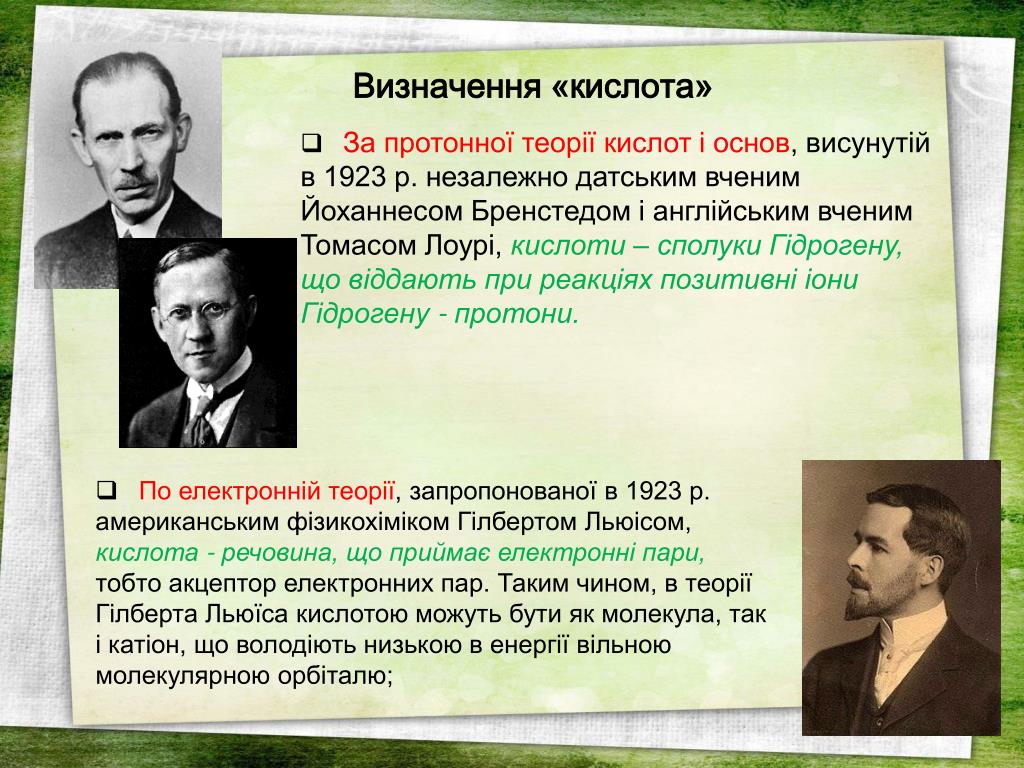 Визначення «кислота»

❑ За протонної теорії кислот і основ, висунутій в 1923 р. незалежно датським вченим Йоханнесом Бренстедом і англійським вченим Томасом Лоурі, кислоти – сполуки Гідрогену, що віддають при реакціях позитивні іони Гідрогену - протони.

❑ По електронній теорії, запропонованої в 1923 р. американським фізикохіміком Гілбертом Льюісом, кислота - речовина, що приймає електронні пари, тобто акцептор електронних пар. Таким чином, в теорії Гілберта Льюїса кислотою можуть бути як молекула, так і катіон, що володіють низькою в енергії вільною молекулярною орбіталю;